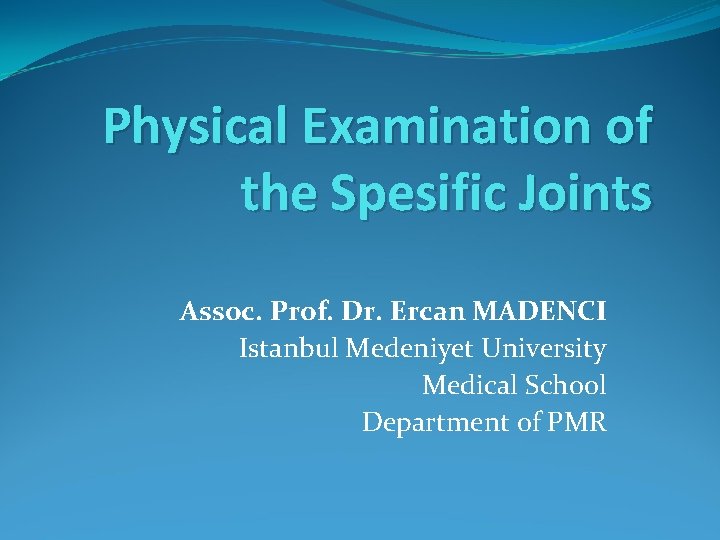 Physical Examination of the Spesific Joints

Assoc. Prof. Dr. Ercan MADENCI
Istanbul Medeniyet University
Medical School
Department of PMR